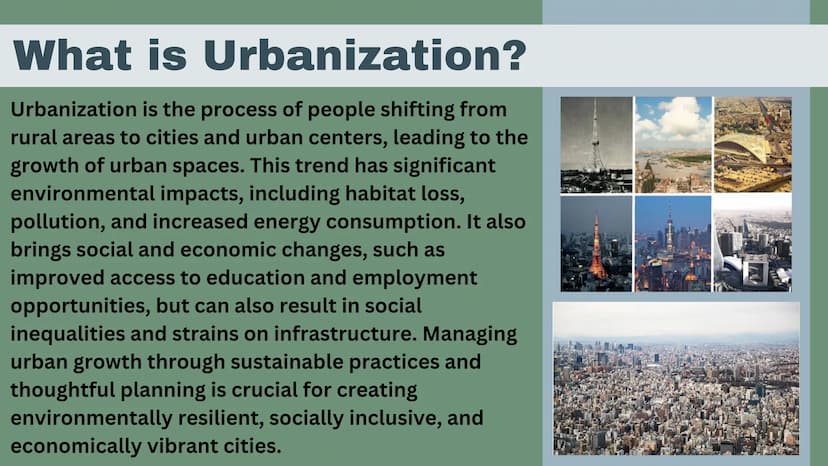 What is Urbanization?

Urbanization is the process of people shifting from rural areas to cities and urban centers, leading to the growth of urban spaces. This trend has significant environmental impacts, including habitat loss, pollution, and increased energy consumption. It also brings social and economic changes, such as improved access to education and employment opportunities, but can also result in social inequalities and strains on infrastructure. Managing urban growth through sustainable practices and thoughtful planning is crucial for creating environmentally resilient, socially inclusive, and economically vibrant cities.